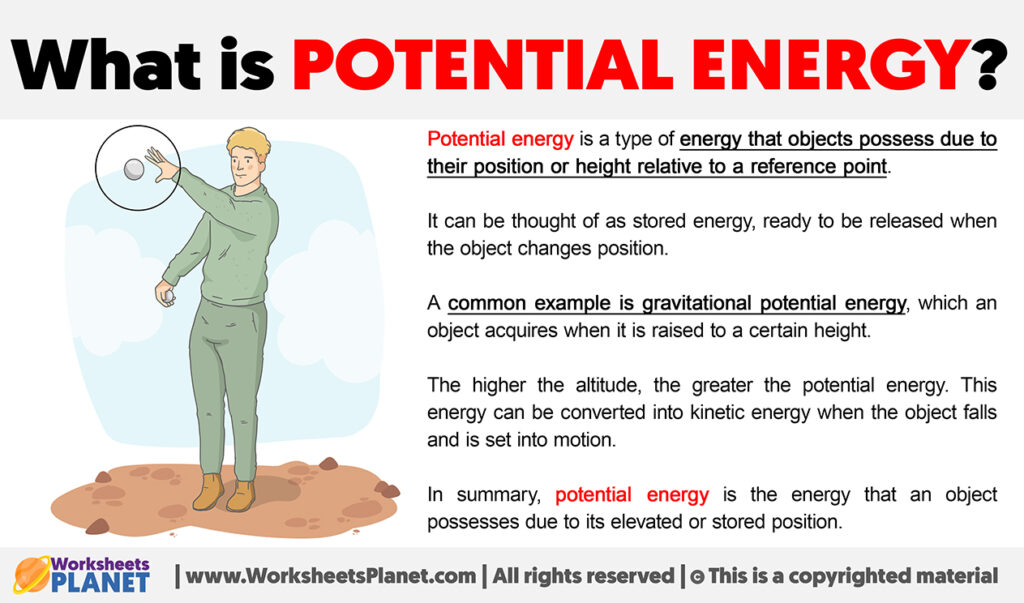 What is POTENTIAL ENERGY?

Potential energy is a type of energy that objects possess due to their position or height relative to a reference point.

It can be thought of as stored energy, ready to be released when the object changes position.

A common example is gravitational potential energy, which an object acquires when it is raised to a certain height.

The higher the altitude, the greater the potential energy. This energy can be converted into kinetic energy when the object falls and is set into motion.

In summary, potential energy is the energy that an object possesses due to its elevated or stored position.

Worksheets PLANET | www.WorksheetsPlanet.com | All rights reserved | © This is a copyrighted material